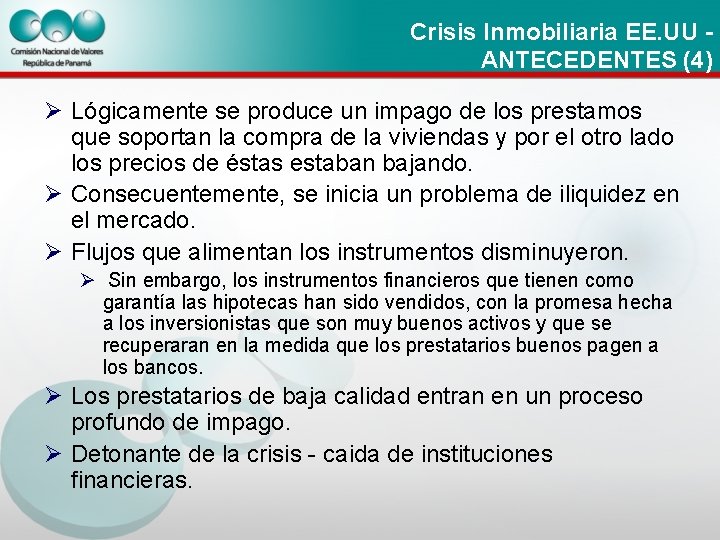 Comisión Nacional de Valores
República de Panamá

Crisis Inmobiliaria EE.UU - ANTECEDENTES (4)

➢ Lógicamente se produce un impago de los prestamos que soportan la compra de la viviendas y por el otro lado los precios de éstas estaban bajando.

➢ Consecuentemente, se inicia un problema de iliquidez en el mercado.

➢ Flujos que alimentan los instrumentos disminuyeron.

➢ Sin embargo, los instrumentos financieros que tienen como garantía las hipotecas han sido vendidos, con la promesa hecha a los inversionistas que son muy buenos activos y que se recuperaran en la medida que los prestatarios buenos pagen a los bancos.

➢ Los prestatarios de baja calidad entran en un proceso profundo de impago.

➢ Detonante de la crisis - caida de instituciones financieras.